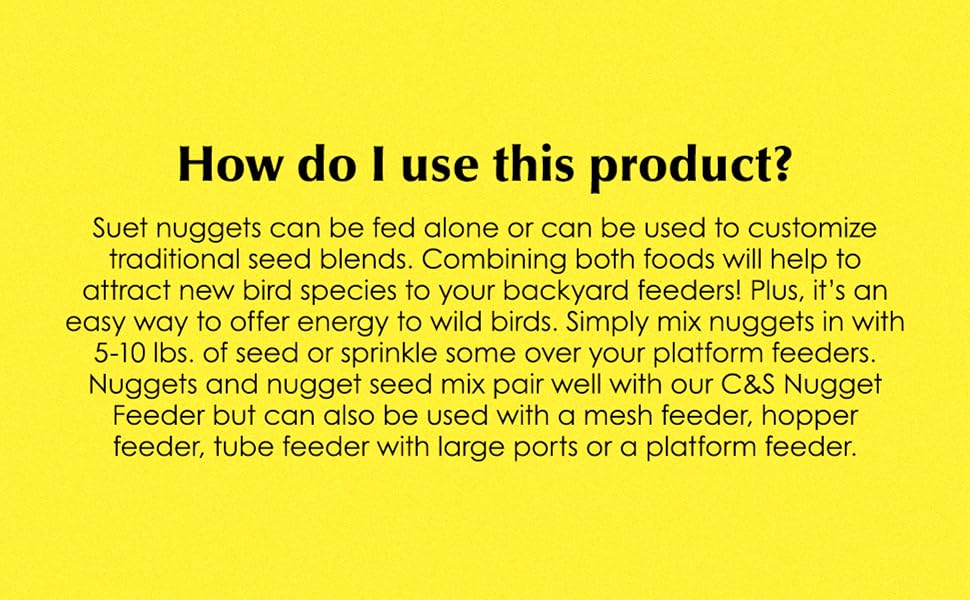 How do I use this product?

Suet nuggets can be fed alone or can be used to customize traditional seed blends. Combining both foods will help to attract new bird species to your backyard feeders! Plus, it's an easy way to offer energy to wild birds. Simply mix nuggets in with 5-10 lbs. of seed or sprinkle some over your platform feeders. Nuggets and nugget seed mix pair well with our C&S Nugget Feeder but can also be used with a mesh feeder, hopper feeder, tube feeder with large ports or a platform feeder.